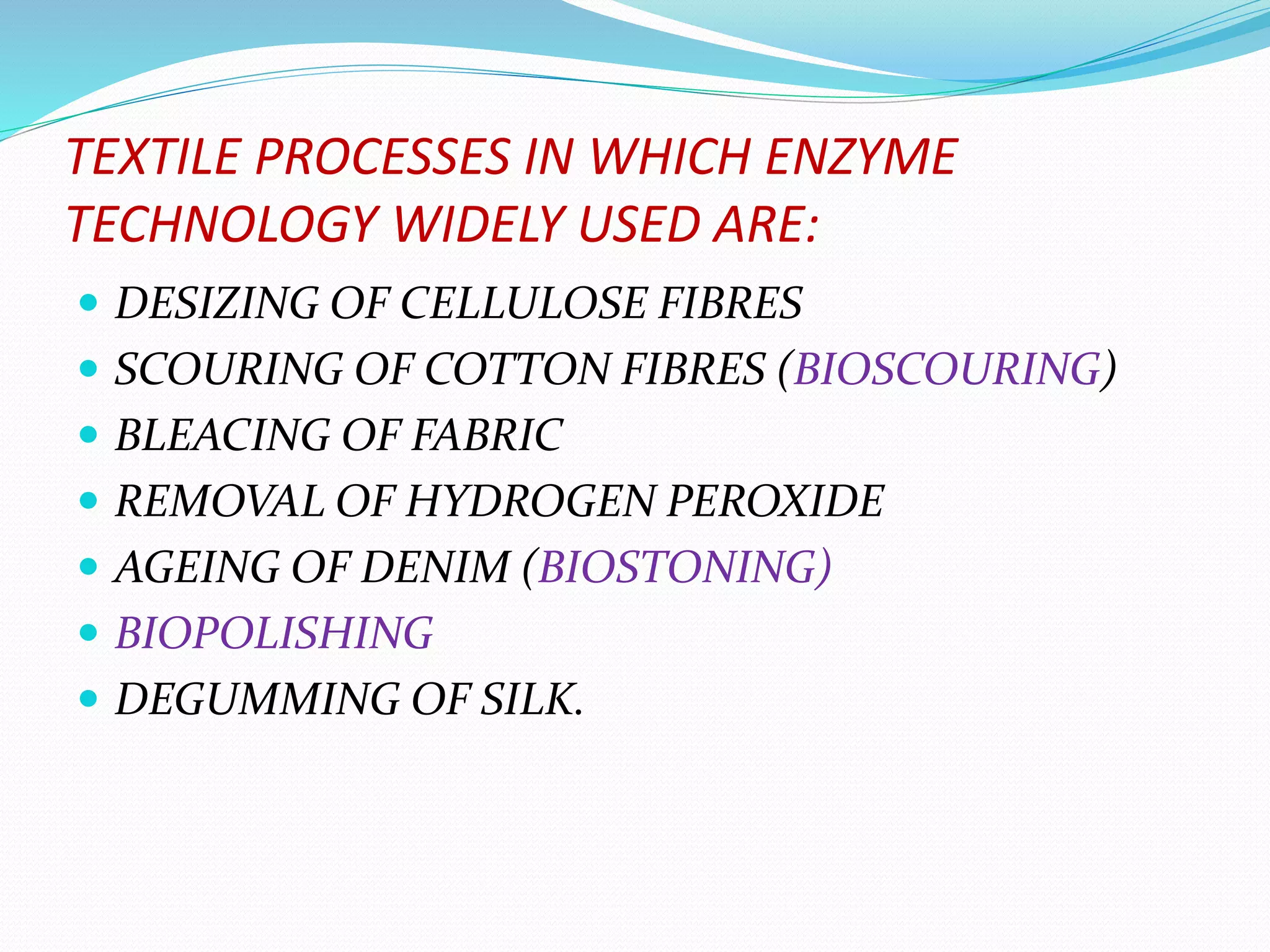 TEXTILE PROCESSES IN WHICH ENZYME TECHNOLOGY WIDELY USED ARE:

- DESIZING OF CELLULOSE FIBRES
- SCOURING OF COTTON FIBRES (BIOSCOURING)
- BLEACING OF FABRIC
- REMOVAL OF HYDROGEN PEROXIDE
- AGEING OF DENIM (BIOSTONING)
- BIOPOLISHING
- DEGUMMING OF SILK.